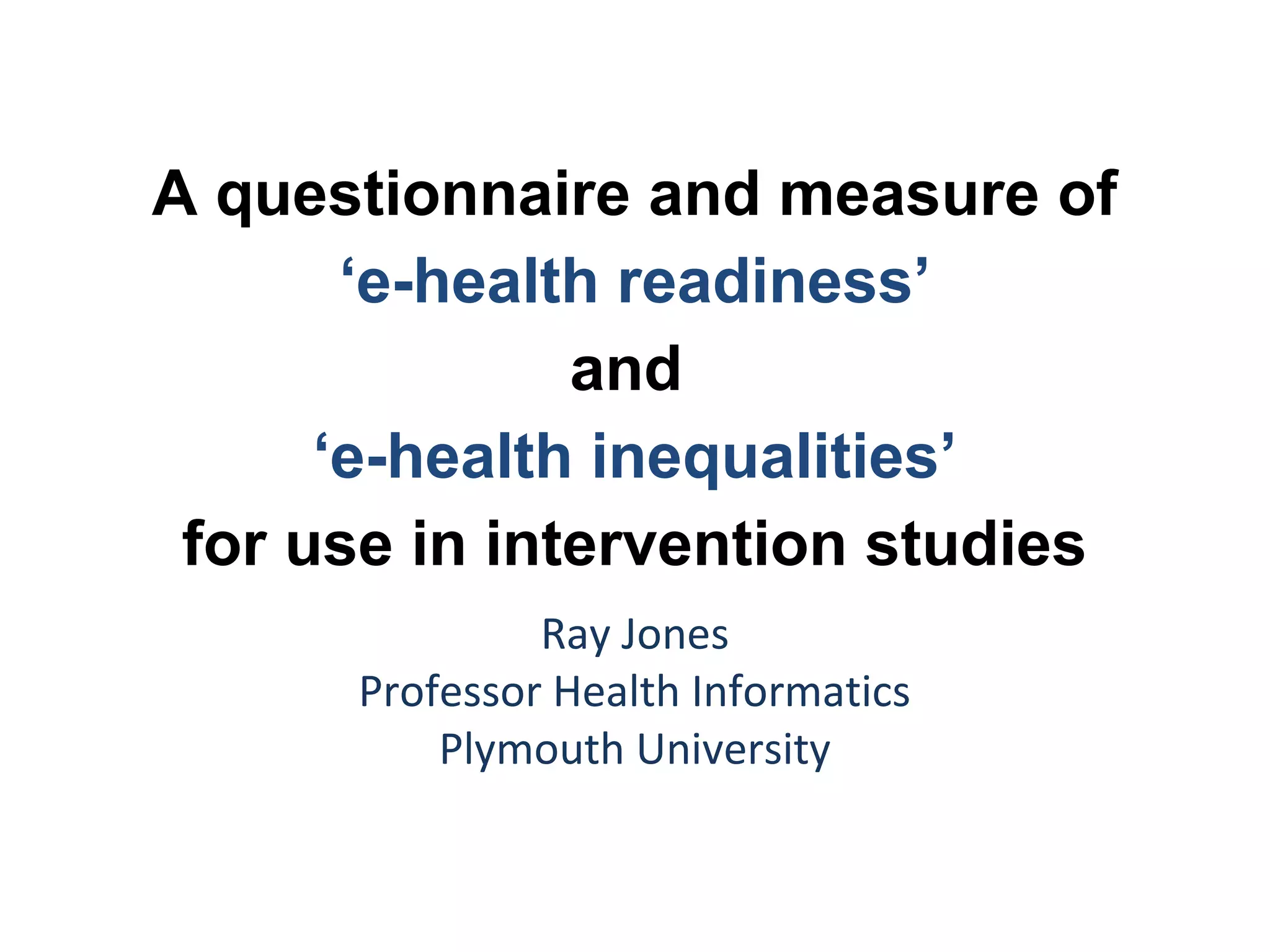 A questionnaire and measure of
‘e-health readiness’
and
‘e-health inequalities’
for use in intervention studies

Ray Jones
Professor Health Informatics
Plymouth University